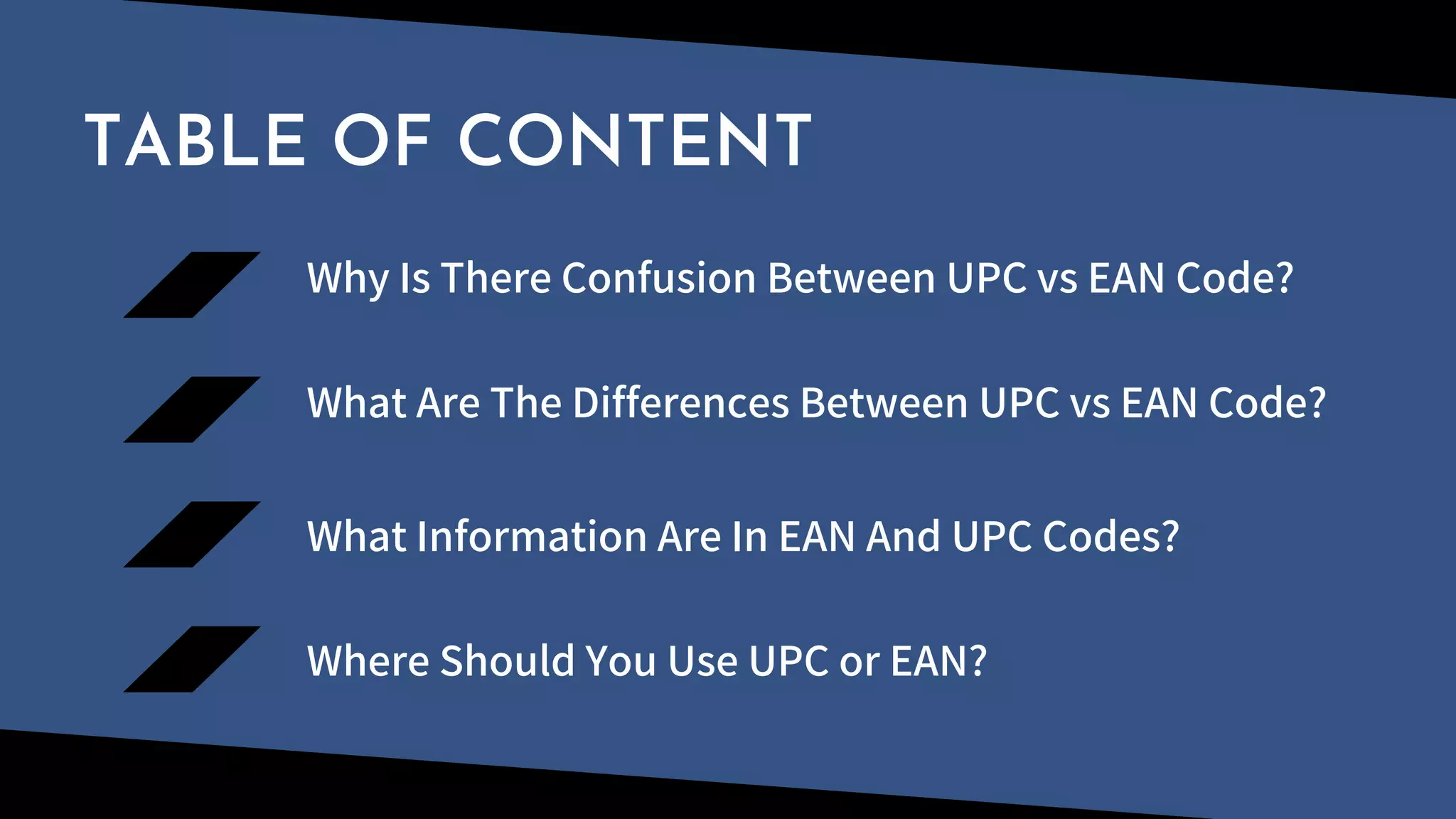 TABLE OF CONTENT

Why Is There Confusion Between UPC vs EAN Code?

What Are The Differences Between UPC vs EAN Code?

What Information Are In EAN And UPC Codes?

Where Should You Use UPC or EAN?